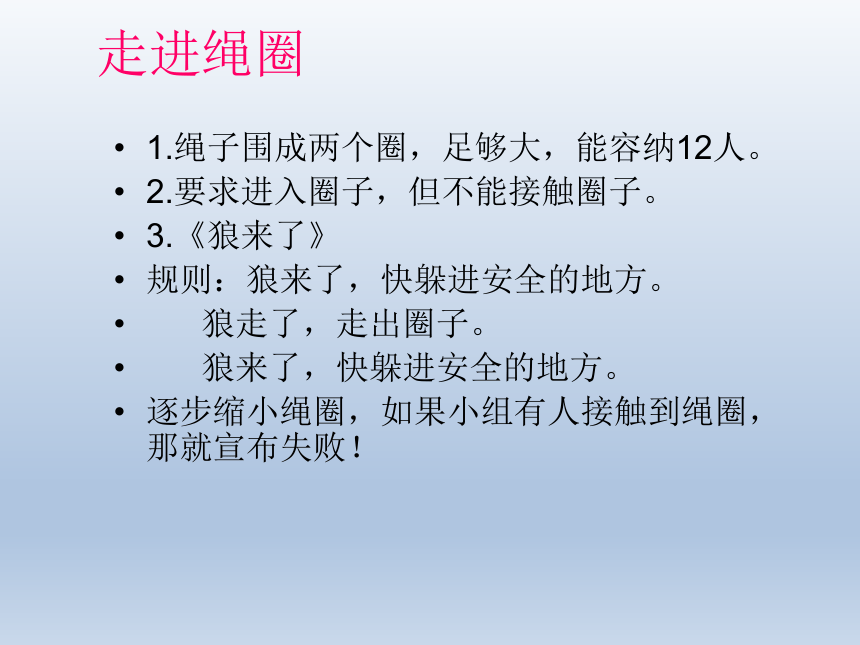 走进绳圈

• 1.绳子围成两个圈，足够大，能容纳12人。
• 2.要求进入圈子，但不能接触圈子。
• 3.《狼来了》
• 规则：狼来了，快躲进安全的地方。
• 狼走了，走出圈子。
• 狼来了，快躲进安全的地方。
• 逐步缩小绳圈，如果小组有人接触到绳圈，那就宣布失败！